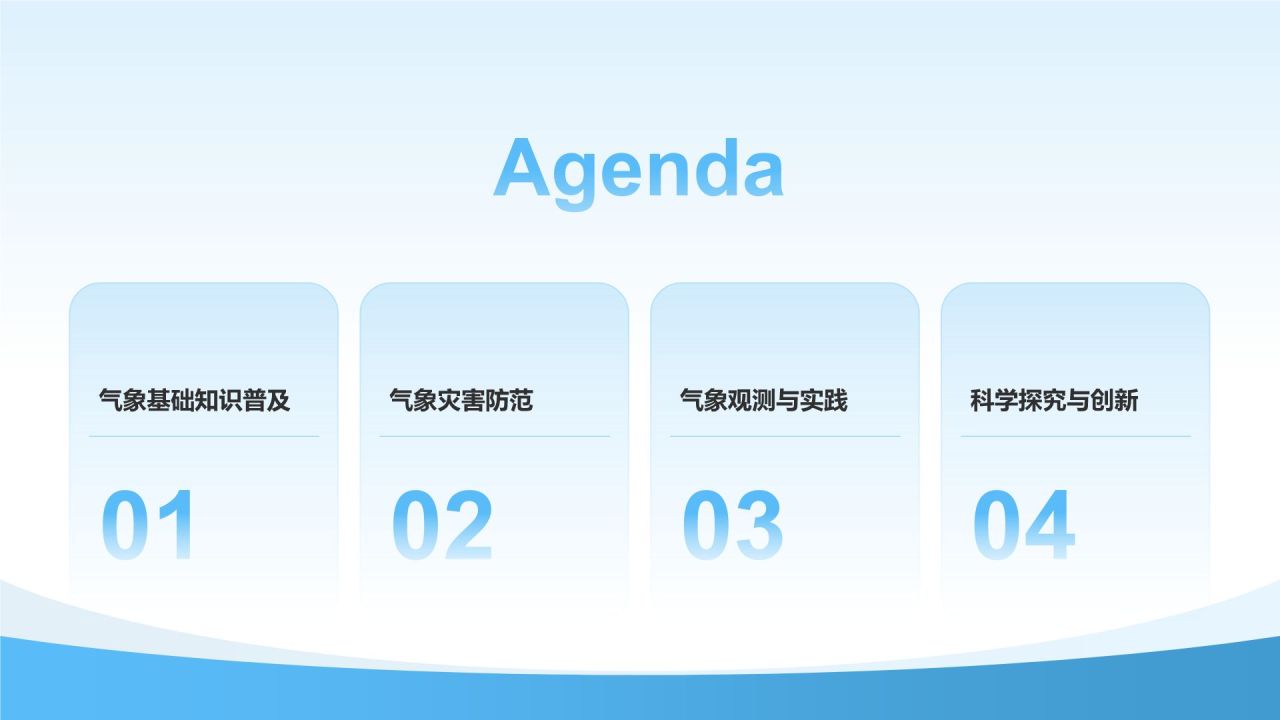 Agenda

气象基础知识普及

01

气象灾害防范

02

气象观测与实践

03

科学探究与创新

04